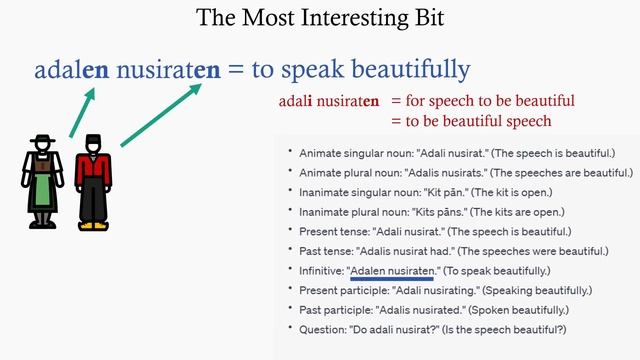 The Most Interesting Bit

adalen nusiraten = to speak beautifully

adali nusiraten = for speech to be beautiful
= to be beautiful speech

• Animate singular noun: "Adali nusirat." (The speech is beautiful.)
• Animate plural noun: "Adalis nusirats." (The speeches are beautiful.)
• Inanimate singular noun: "Kit pān." (The kit is open.)
• Inanimate plural noun: "Kits pāns." (The kits are open.)
• Present tense: "Adali nusirat." (The speech is beautiful.)
• Past tense: "Adalis nusirat had." (The speeches were beautiful.)
• Infinitive: "Adalen nusiraten." (To speak beautifully.)
• Present participle: "Adali nusirating." (Speaking beautifully.)
• Past participle: "Adalis nusirated." (Spoken beautifully.)
• Question: "Do adali nusirat?" (Is the speech beautiful?)